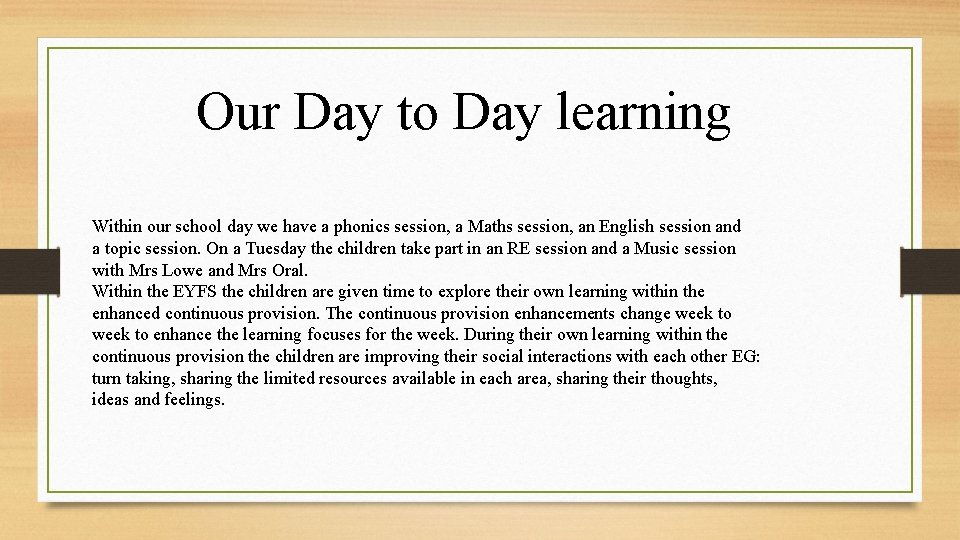 Our Day to Day learning

Within our school day we have a phonics session, a Maths session, an English session and a topic session. On a Tuesday the children take part in an RE session and a Music session with Mrs Lowe and Mrs Oral.
Within the EYFS the children are given time to explore their own learning within the enhanced continuous provision. The continuous provision enhancements change week to week to enhance the learning focuses for the week. During their own learning within the continuous provision the children are improving their social interactions with each other EG: turn taking, sharing the limited resources available in each area, sharing their thoughts, ideas and feelings.